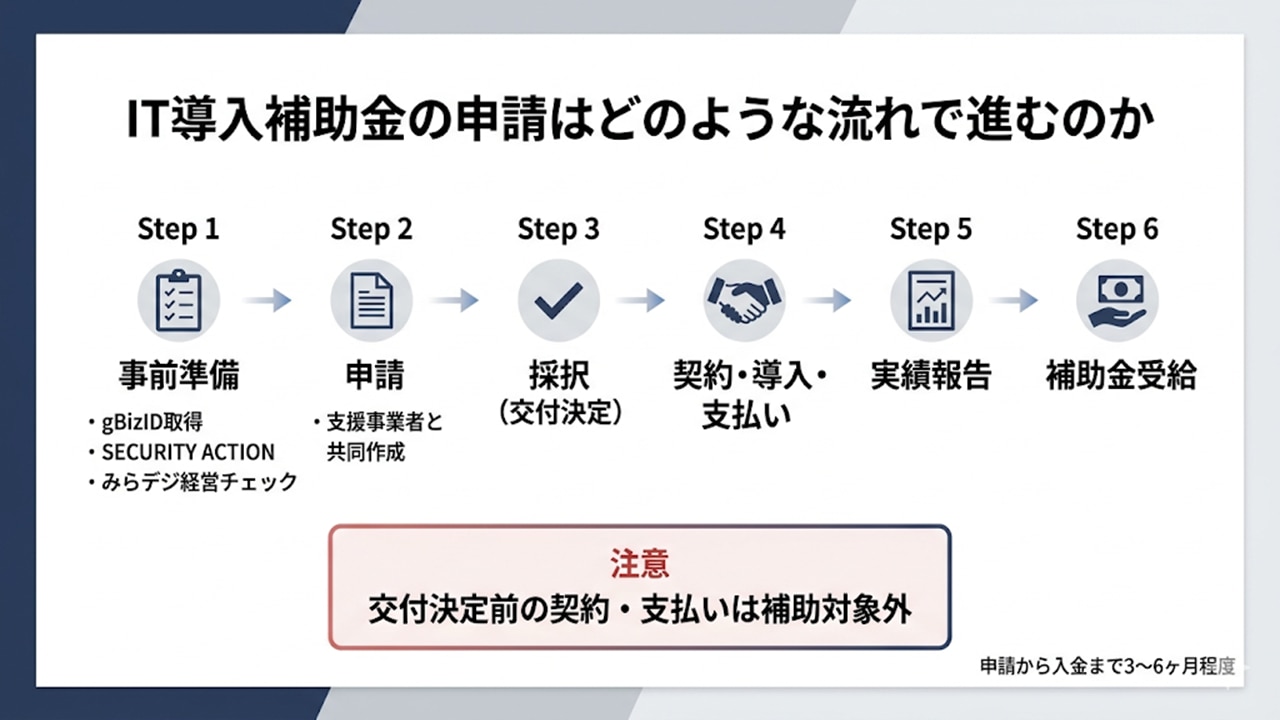 IT導入補助金の申請はどのような流れで進むのか

Step 1
事前準備
・gBizID取得
・SECURITY ACTION
・みらデジ経営チェック

Step 2
申請
・支援事業者と共同作成

Step 3
採択
（交付決定）

Step 4
契約・導入・支払い

Step 5
実績報告

Step 6
補助金受給

注意
交付決定前の契約・支払いは補助対象外

申請から入金まで3〜6ヶ月程度